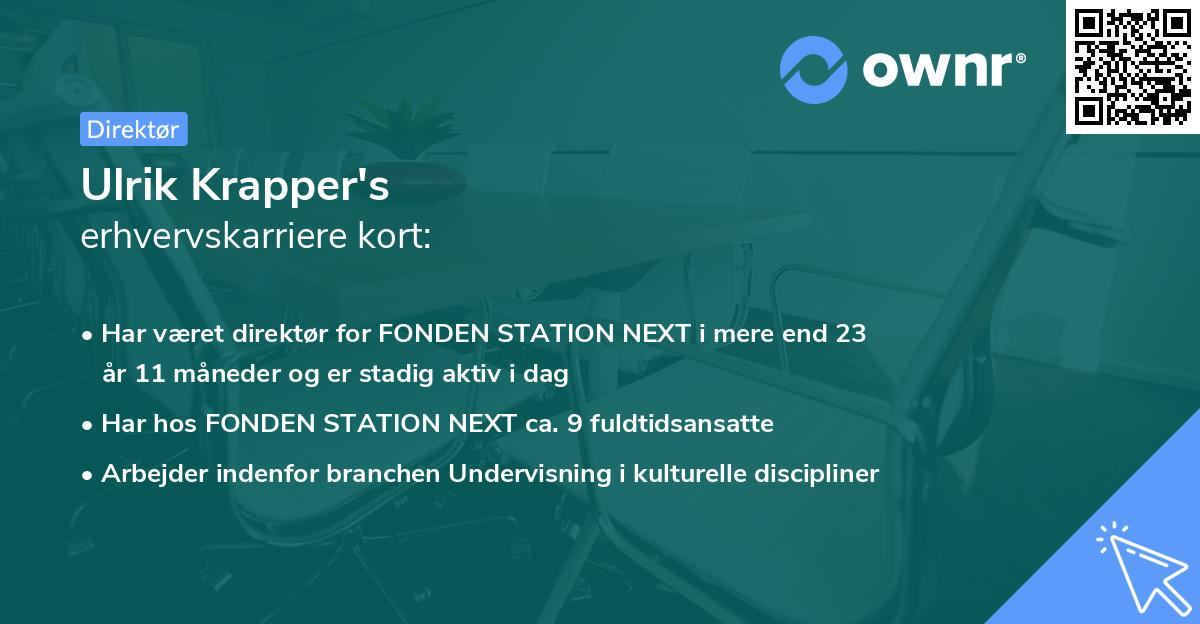 ownr®

Direktør

Ulrik Krapper's
erhvervskarriere kort:

• Har været direktør for FONDEN STATION NEXT i mere end 23 år 11 måneder og er stadig aktiv i dag
• Har hos FONDEN STATION NEXT ca. 9 fuldtidsansatte
• Arbejder indenfor branchen Undervisning i kulturelle discipliner